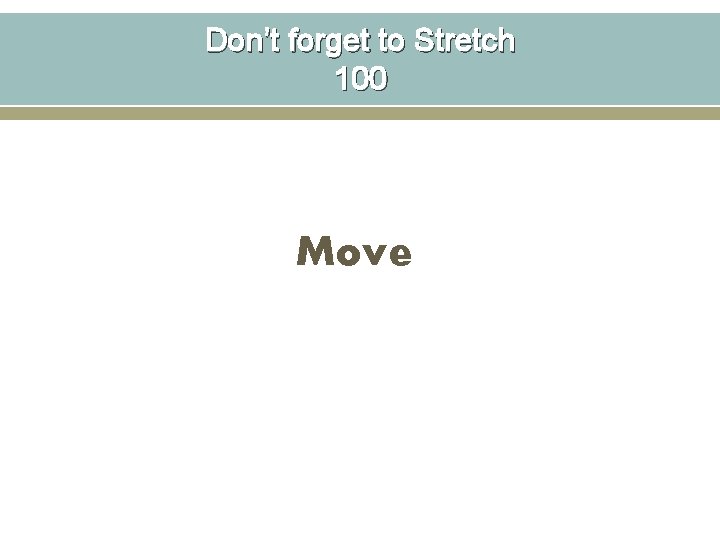 Don't forget to Stretch
100

Move